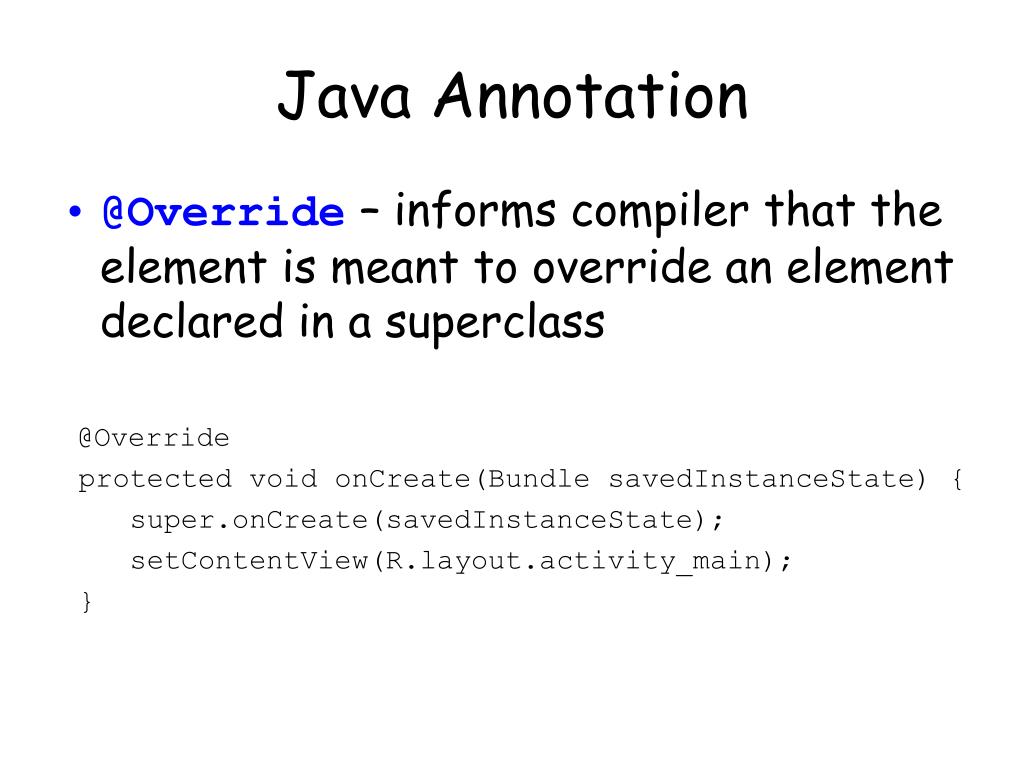 Java Annotation

• @Override – informs compiler that the element is meant to override an element declared in a superclass

@Override
protected void onCreate(Bundle savedInstanceState) {
    super.onCreate(savedInstanceState);
    setContentView(R.layout.activity_main);
}